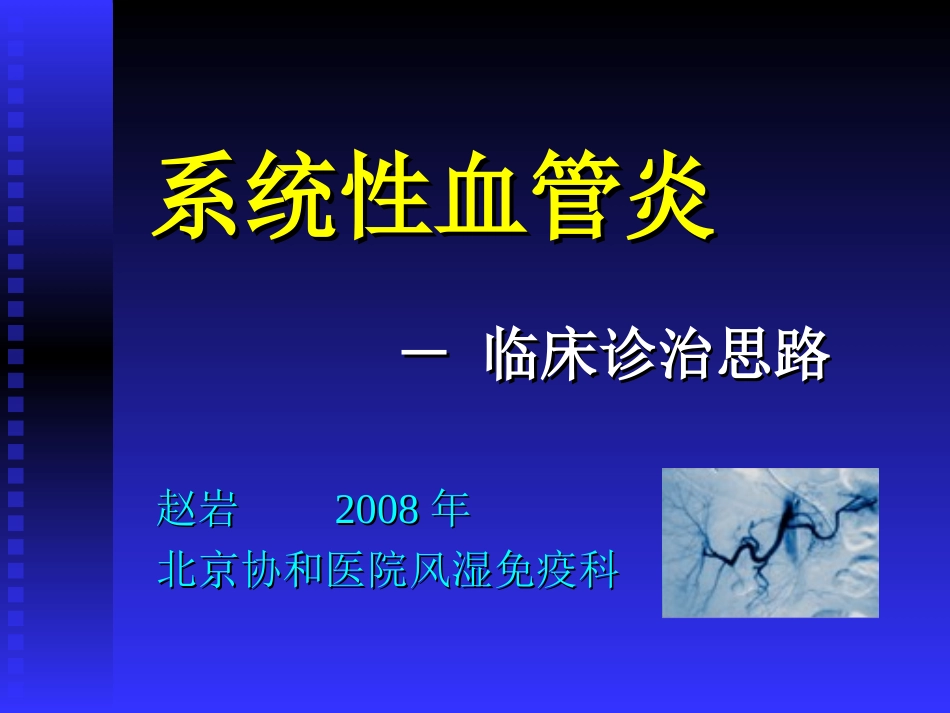 系统性血管炎

－ 临床诊治思路

赵岩　　2008 年
北京协和医院风湿免疫科